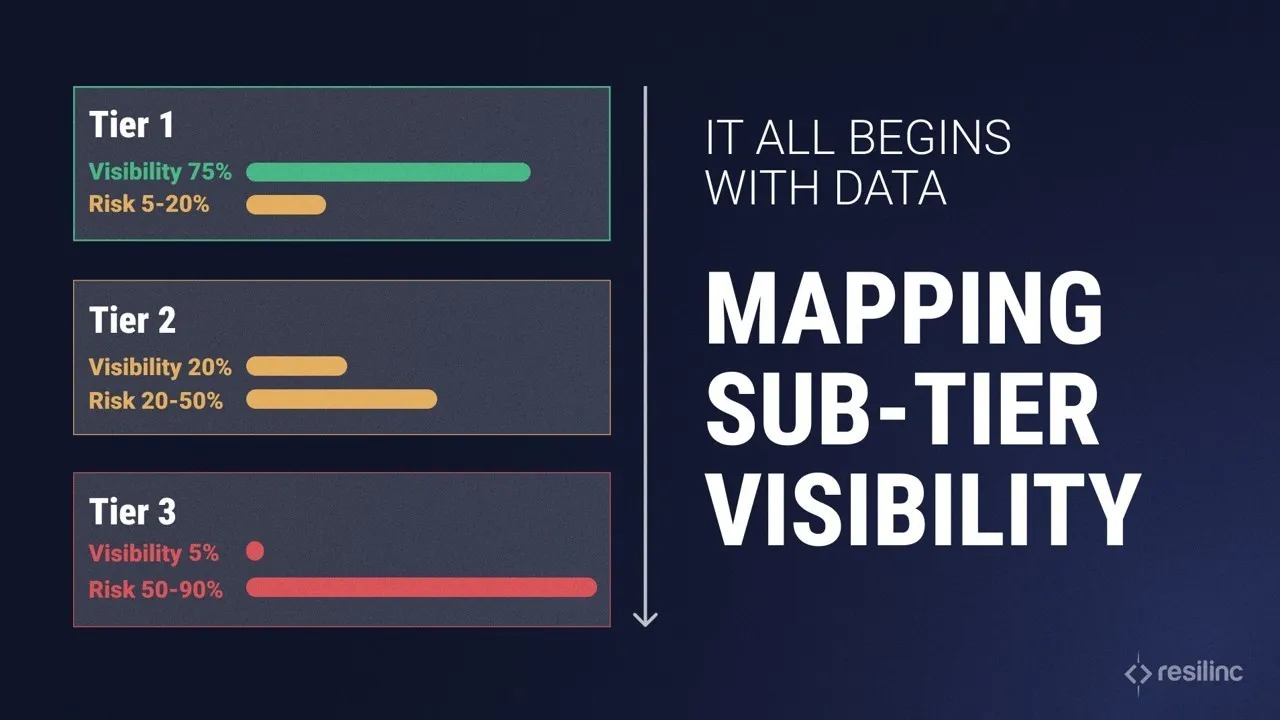 Tier 1
Visibility 75%
Risk 5-20%

Tier 2
Visibility 20%
Risk 20-50%

Tier 3
Visibility 5%
Risk 50-90%

IT ALL BEGINS WITH DATA

MAPPING SUB-TIER VISIBILITY

resilinc